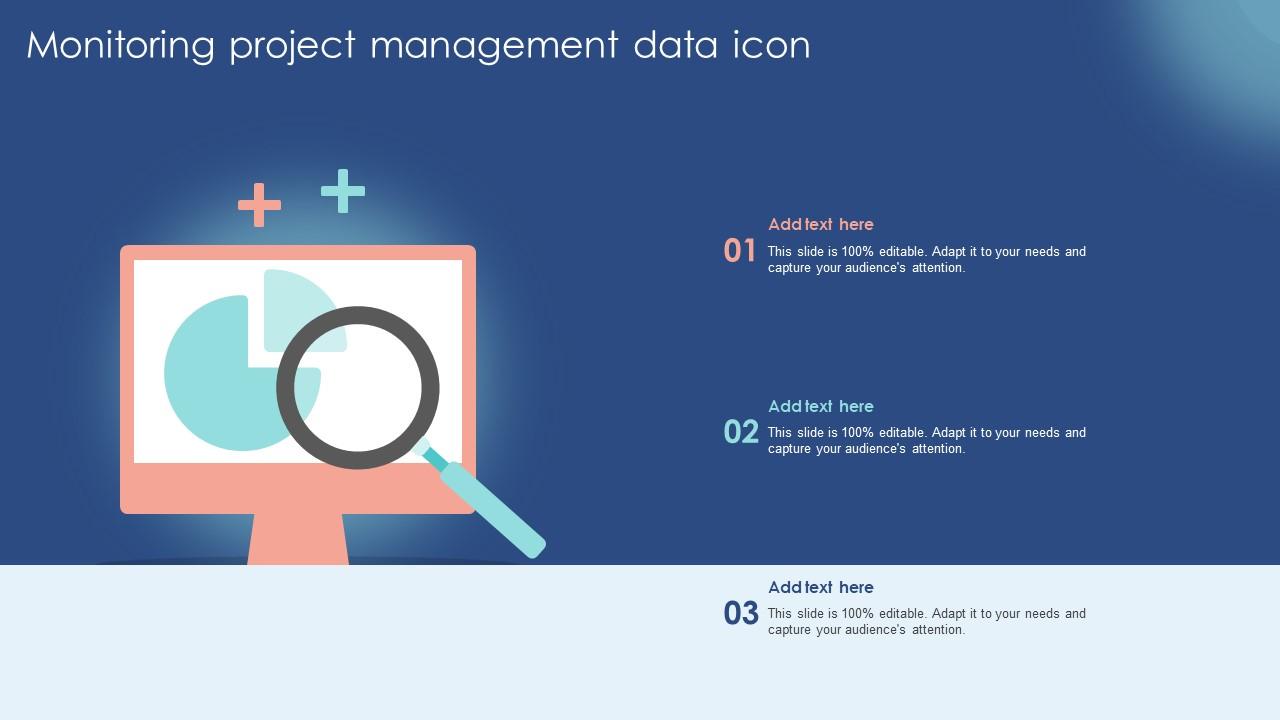 Monitoring project management data icon

01

Add text here

This slide is 100% editable. Adapt it to your needs and capture your audience's attention.

02

Add text here

This slide is 100% editable. Adapt it to your needs and capture your audience's attention.

03

Add text here

This slide is 100% editable. Adapt it to your needs and capture your audience's attention.